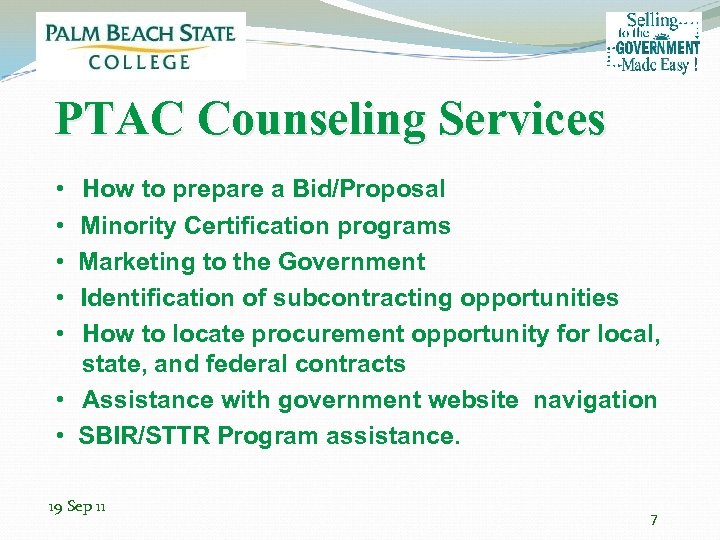 PALM BEACH STATE COLLEGE

Selling to the GOVERNMENT Made Easy !

PTAC Counseling Services

• How to prepare a Bid/Proposal
• Minority Certification programs
• Marketing to the Government
• Identification of subcontracting opportunities
• How to locate procurement opportunity for local, state, and federal contracts
• Assistance with government website navigation
• SBIR/STTR Program assistance.

19 Sep 11

7